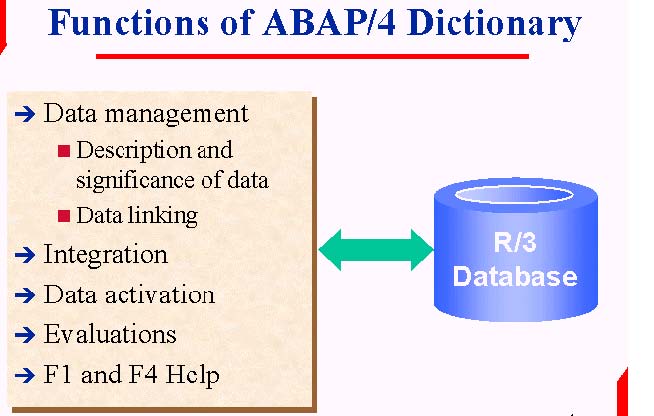 Functions of ABAP/4 Dictionary

➔ Data management
■ Description and significance of data
■ Data linking
➔ Integration
➔ Data activation
➔ Evaluations
➔ F1 and F4 Help

R/3 Database